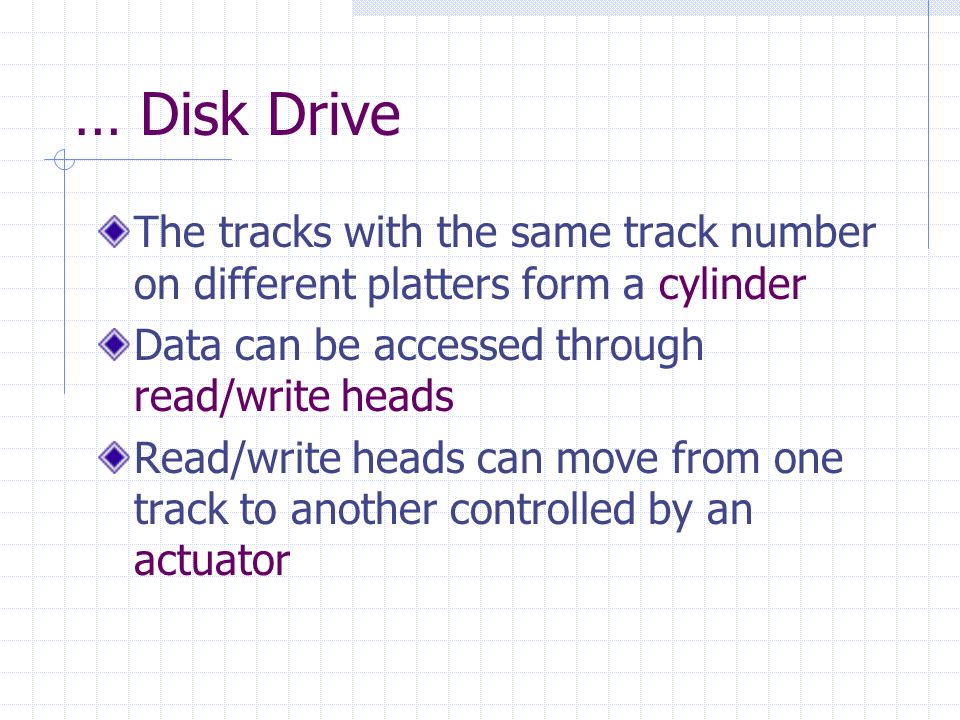 … Disk Drive

The tracks with the same track number on different platters form a cylinder

Data can be accessed through read/write heads

Read/write heads can move from one track to another controlled by an actuator